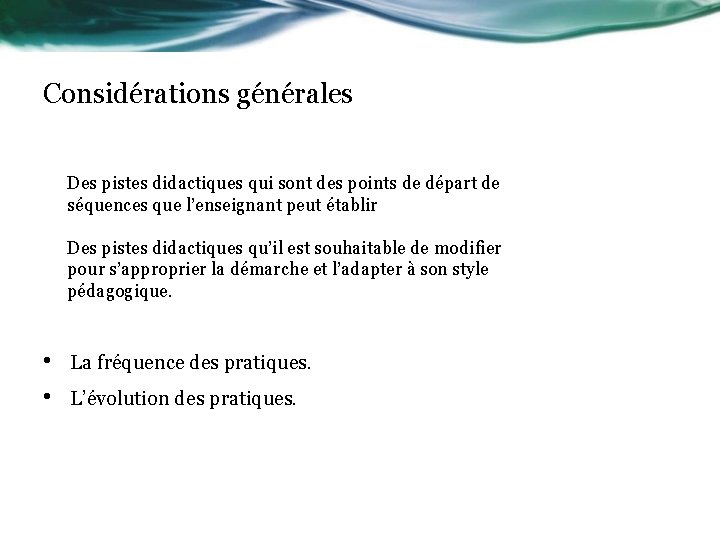 Considérations générales

Des pistes didactiques qui sont des points de départ de séquences que l’enseignant peut établir

Des pistes didactiques qu’il est souhaitable de modifier pour s’approprier la démarche et l’adapter à son style pédagogique.

• La fréquence des pratiques.
• L’évolution des pratiques.